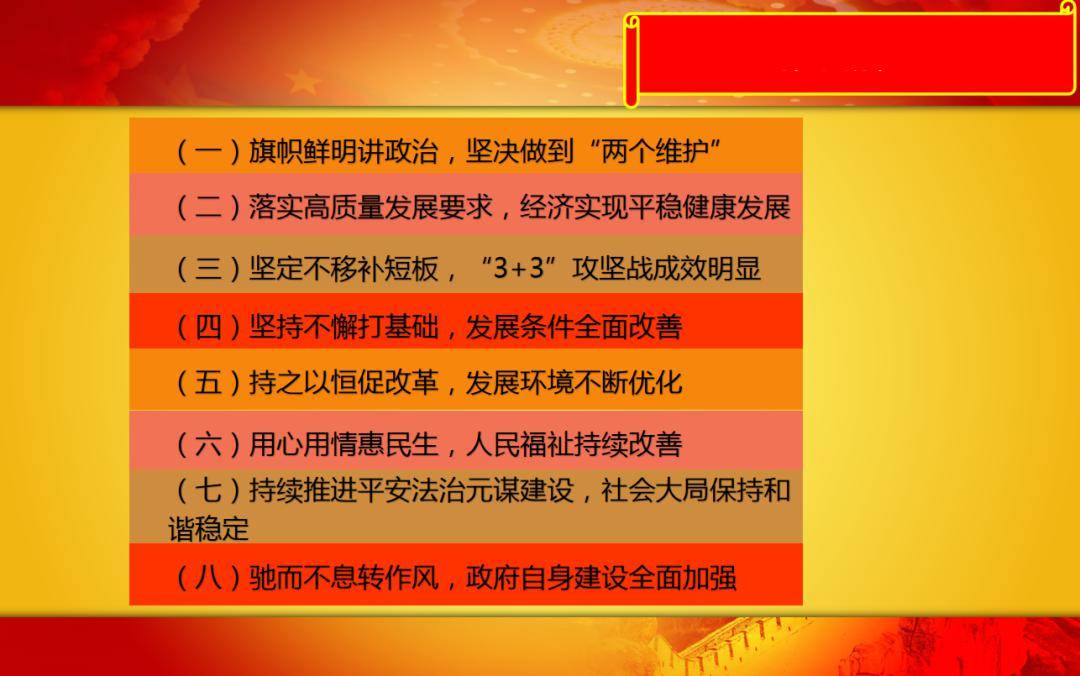 （一）旗帜鲜明讲政治，坚决做到“两个维护”

（二）落实高质量发展要求，经济实现平稳健康发展

（三）坚定不移补短板，“3+3”攻坚战成效明显

（四）坚持不懈打基础，发展条件全面改善

（五）持之以恒促改革，发展环境不断优化

（六）用心用情惠民生，人民福祉持续改善

（七）持续推进平安法治元谋建设，社会大局保持和谐稳定

（八）驰而不息转作风，政府自身建设全面加强